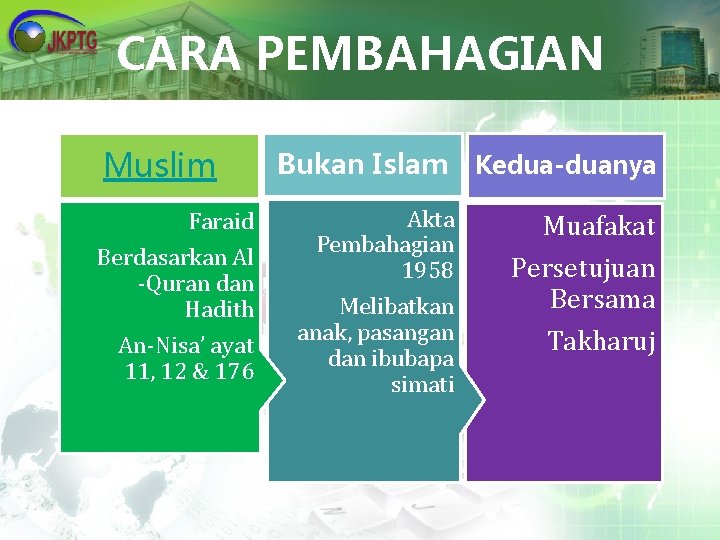 JKPTG

CARA PEMBAHAGIAN

Muslim

Faraid

Berdasarkan Al -Quran dan Hadith

An-Nisa' ayat 11, 12 & 176

Bukan Islam

Akta Pembahagian 1958

Melibatkan anak, pasangan dan ibubapa simati

Kedua-duanya

Muafakat

Persetujuan Bersama

Takharuj